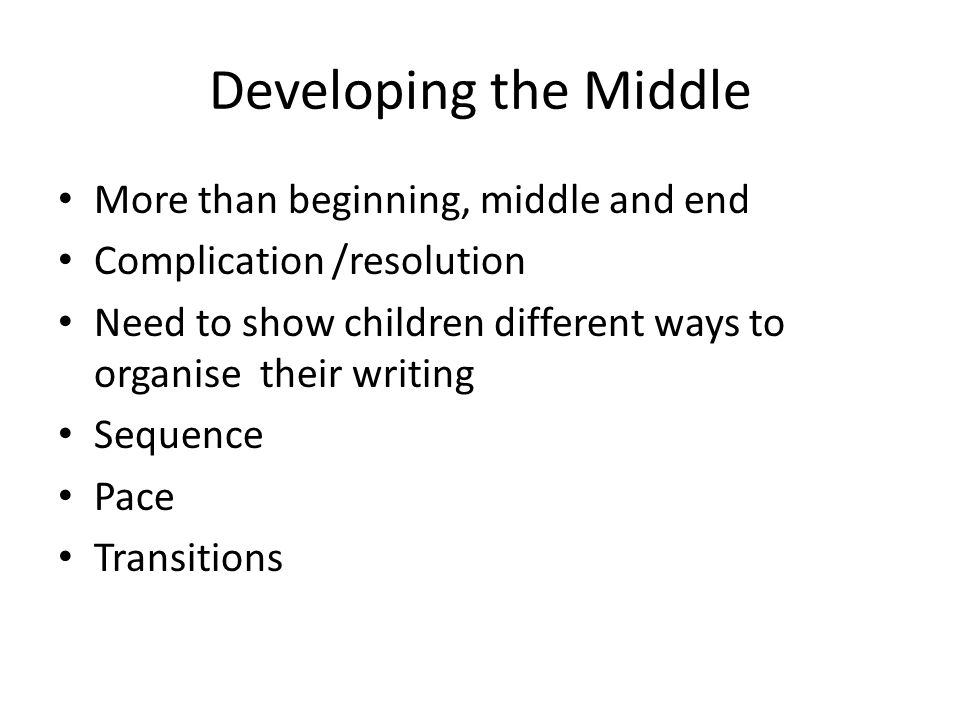 Developing the Middle

• More than beginning, middle and end
• Complication /resolution
• Need to show children different ways to organise their writing
• Sequence
• Pace
• Transitions